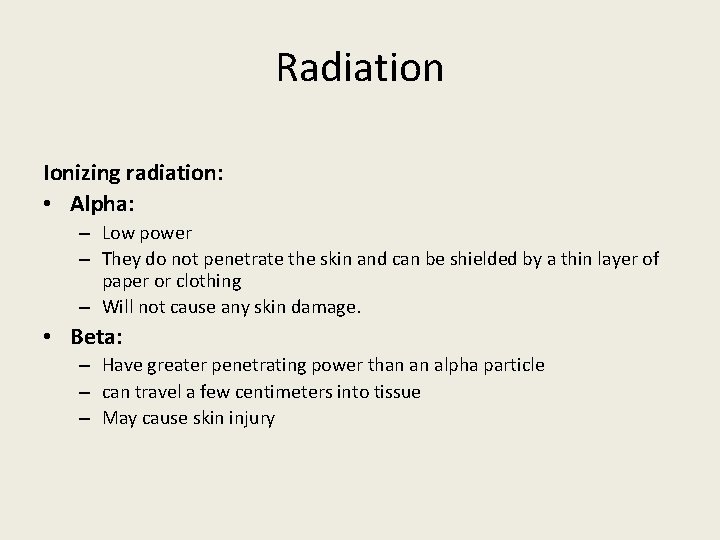 Radiation

Ionizing radiation:

• Alpha:
  – Low power
  – They do not penetrate the skin and can be shielded by a thin layer of paper or clothing
  – Will not cause any skin damage.
• Beta:
  – Have greater penetrating power than an alpha particle
  – can travel a few centimeters into tissue
  – May cause skin injury